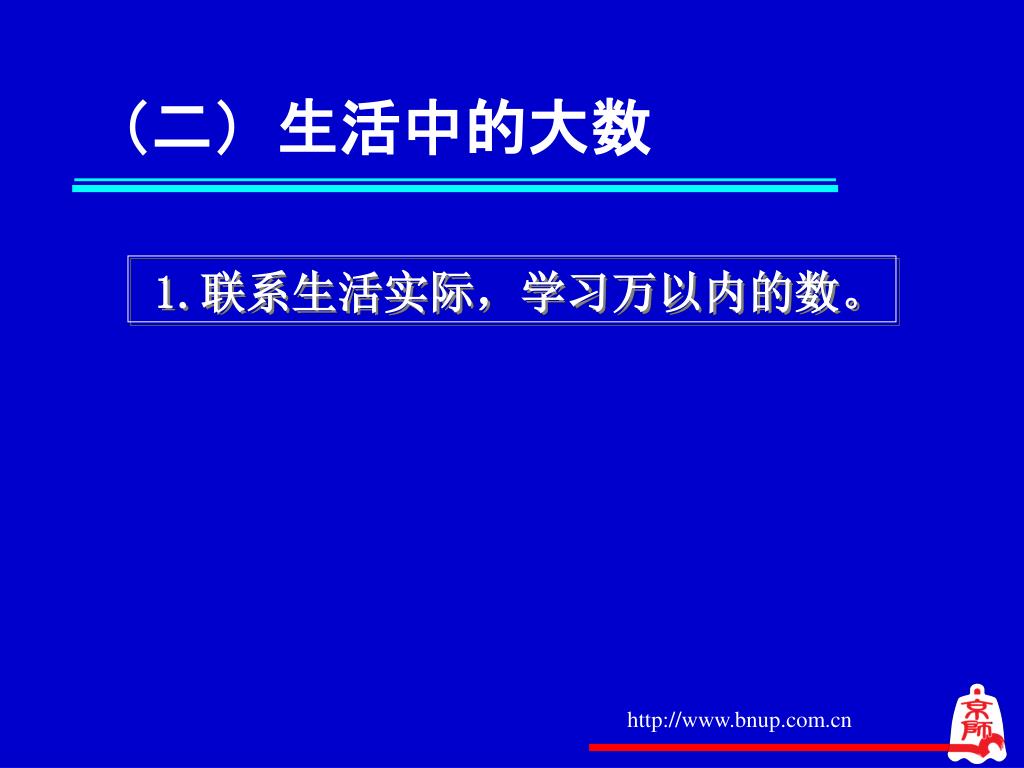 （二）生活中的大数

1. 联系生活实际，学习万以内的数。

http://www.bnup.com.cn

京师